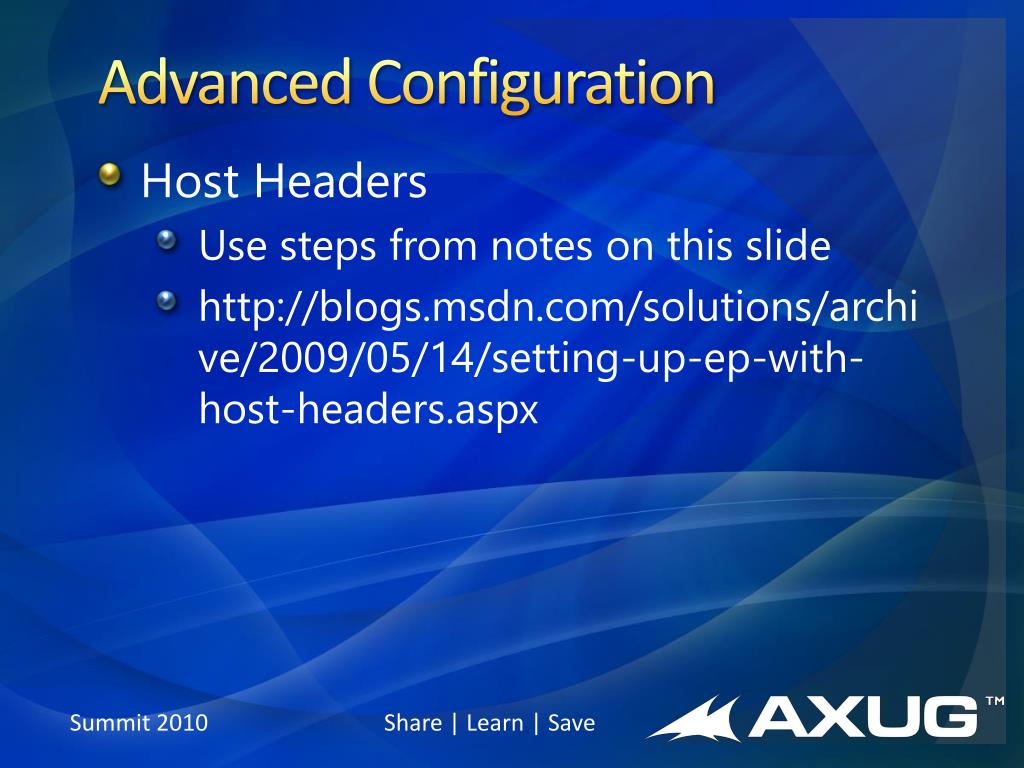 Advanced Configuration

Host Headers

Use steps from notes on this slide

http://blogs.msdn.com/solutions/archive/2009/05/14/setting-up-ep-with-host-headers.aspx

Summit 2010

Share | Learn | Save

AXUG™